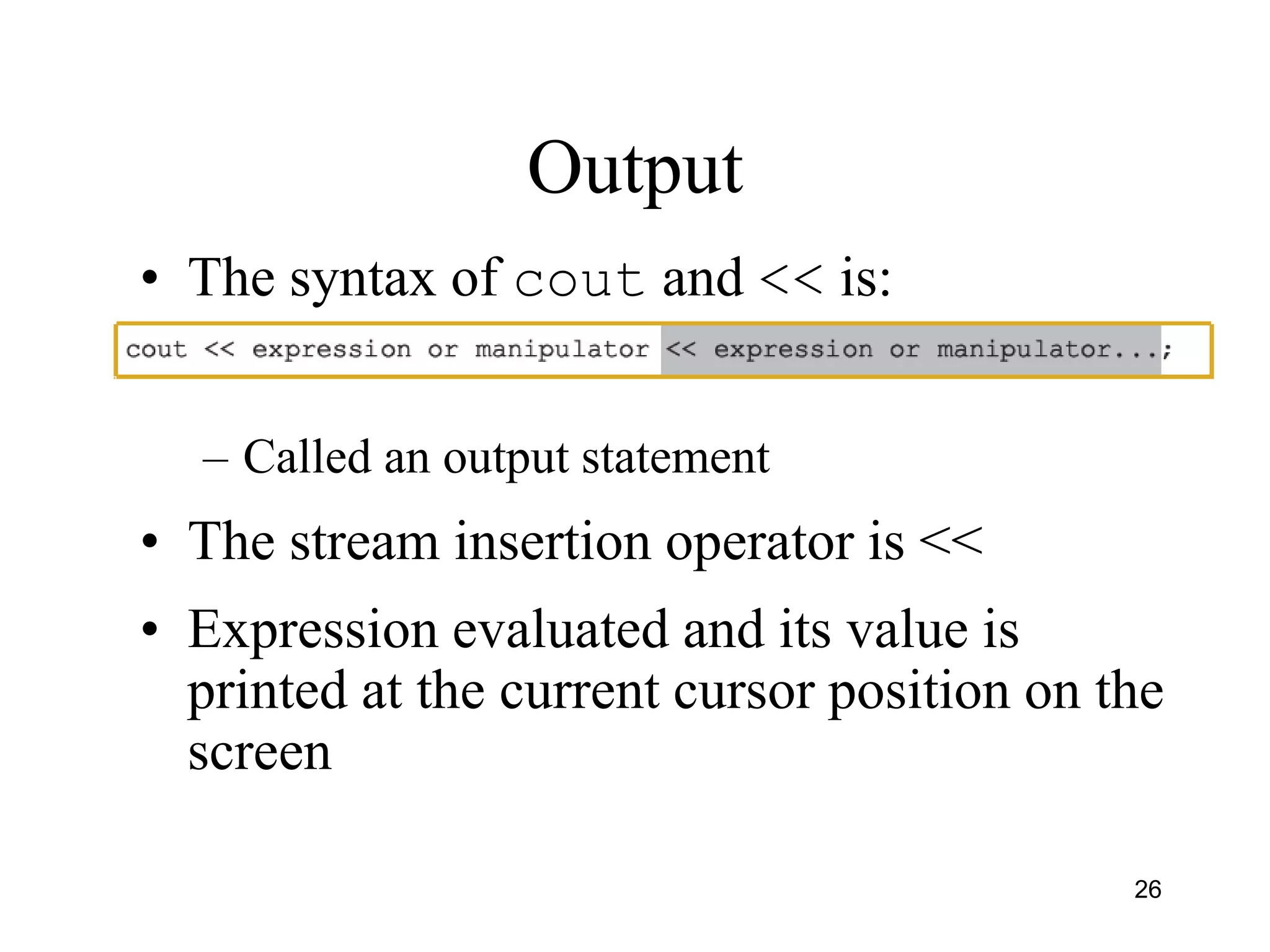 Output

• The syntax of cout and << is:

cout << expression or manipulator << expression or manipulator...;

– Called an output statement

• The stream insertion operator is <<

• Expression evaluated and its value is printed at the current cursor position on the screen

26